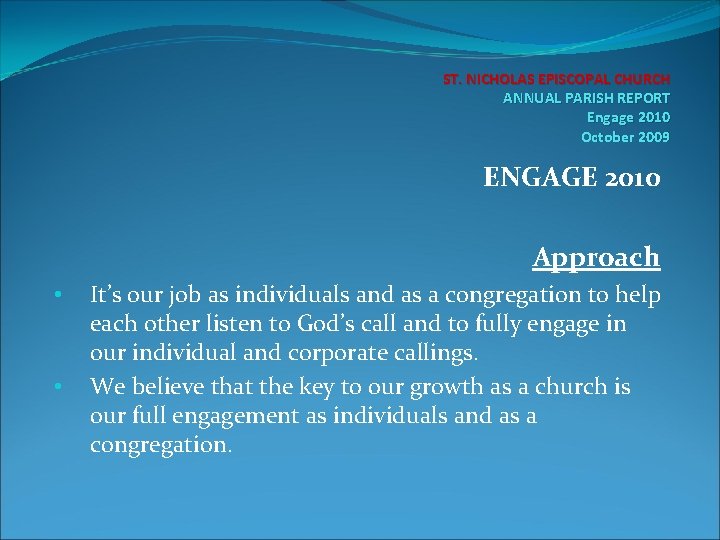 ST. NICHOLAS EPISCOPAL CHURCH
ANNUAL PARISH REPORT
Engage 2010
October 2009

ENGAGE 2010

Approach

• It's our job as individuals and as a congregation to help each other listen to God's call and to fully engage in our individual and corporate callings.
• We believe that the key to our growth as a church is our full engagement as individuals and as a congregation.